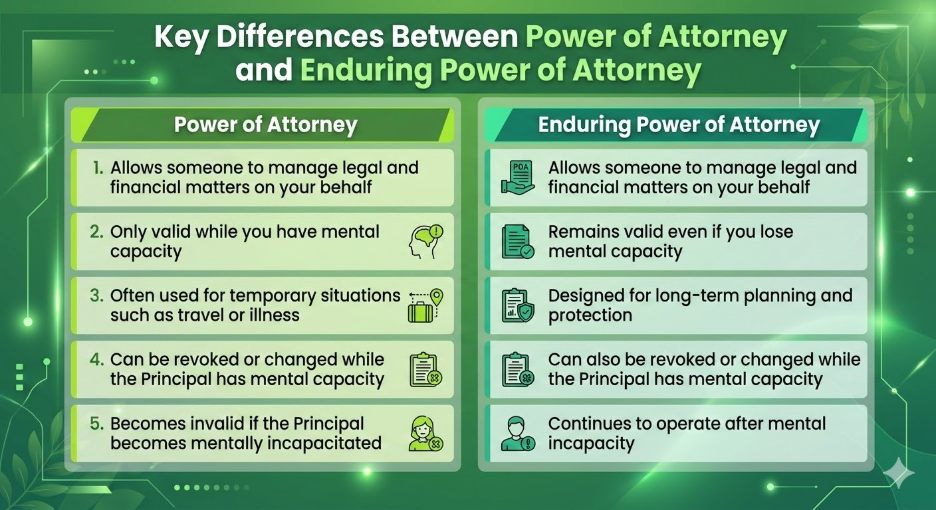 Key Differences Between Power of Attorney and Enduring Power of Attorney

Power of Attorney

1. Allows someone to manage legal and financial matters on your behalf

2. Only valid while you have mental capacity

3. Often used for temporary situations such as travel or illness

4. Can be revoked or changed while the Principal has mental capacity

5. Becomes invalid if the Principal becomes mentally incapacitated

Enduring Power of Attorney

POA

Allows someone to manage legal and financial matters on your behalf

Remains valid even if you lose mental capacity

Designed for long-term planning and protection

Can also be revoked or changed while the Principal has mental capacity

Continues to operate after mental incapacity